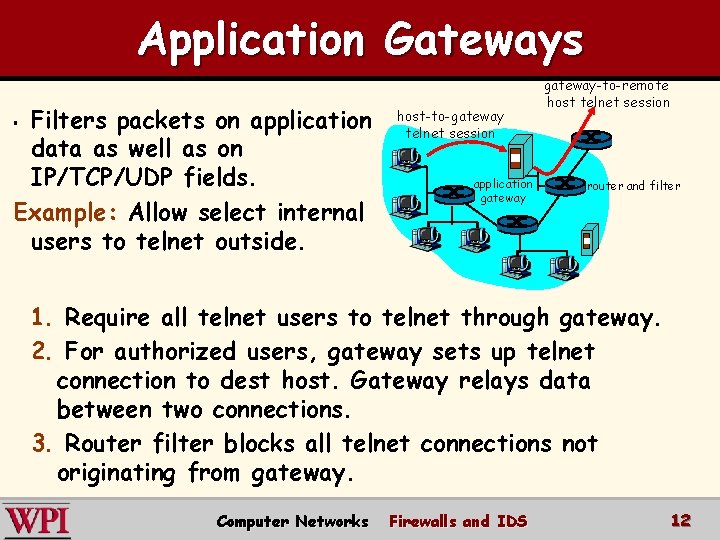 Application Gateways

▪ Filters packets on application data as well as on IP/TCP/UDP fields.

Example: Allow select internal users to telnet outside.

host-to-gateway telnet session

gateway-to-remote host telnet session

application gateway

router and filter

1. Require all telnet users to telnet through gateway.

2. For authorized users, gateway sets up telnet connection to dest host. Gateway relays data between two connections.

3. Router filter blocks all telnet connections not originating from gateway.

WPI

Computer Networks

Firewalls and IDS

12